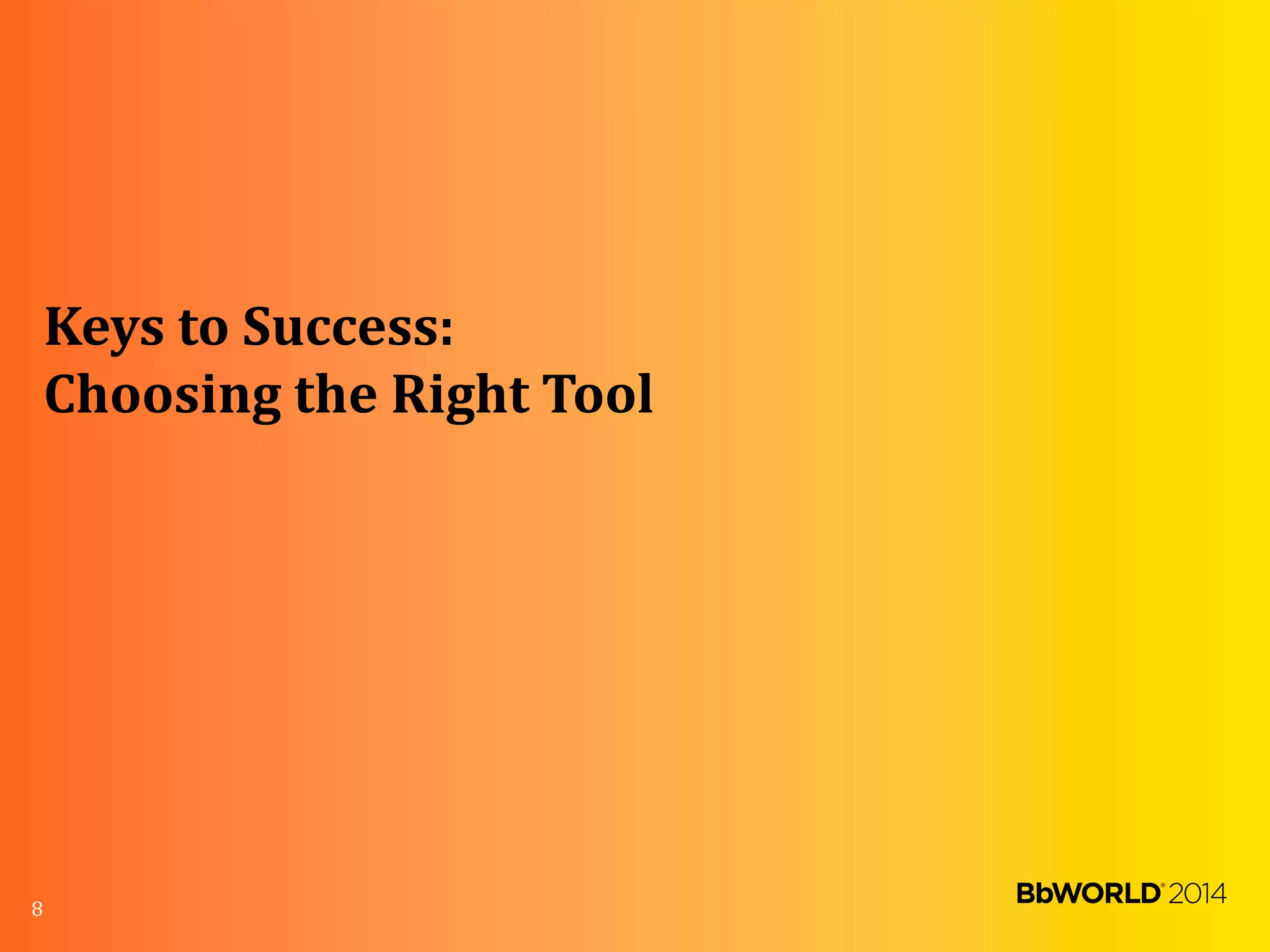 Keys to Success:
Choosing the Right Tool

8

BbWORLD® 2014